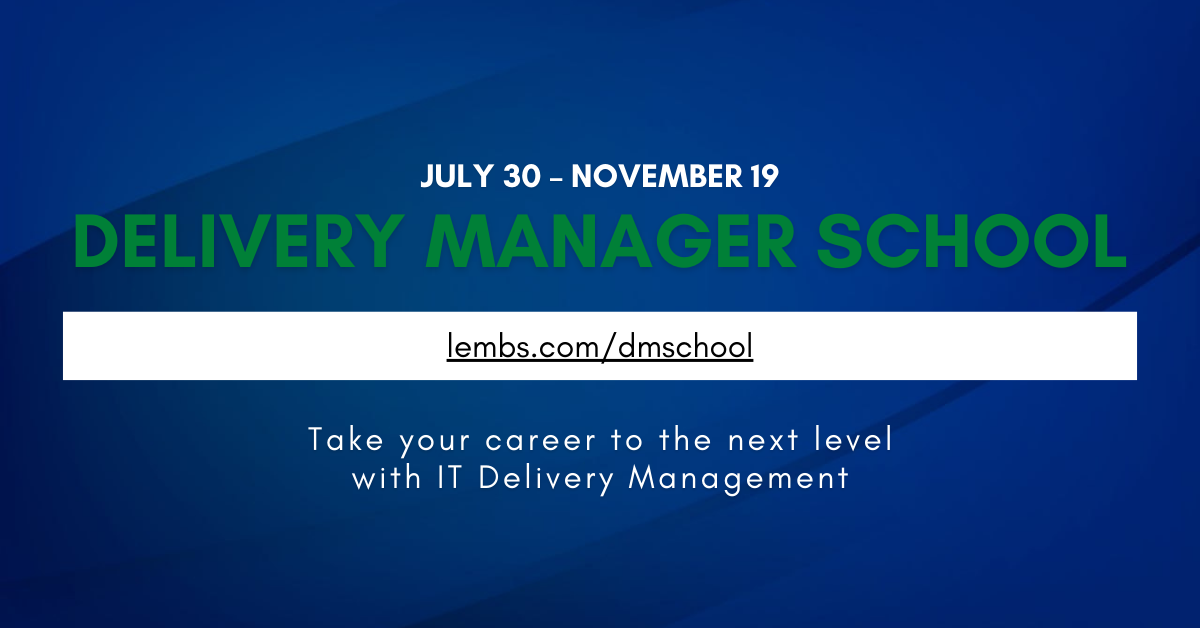 JULY 30 – NOVEMBER 19
DELIVERY MANAGER SCHOOL

lembs.com/dmschool

Take your career to the next level with IT Delivery Management